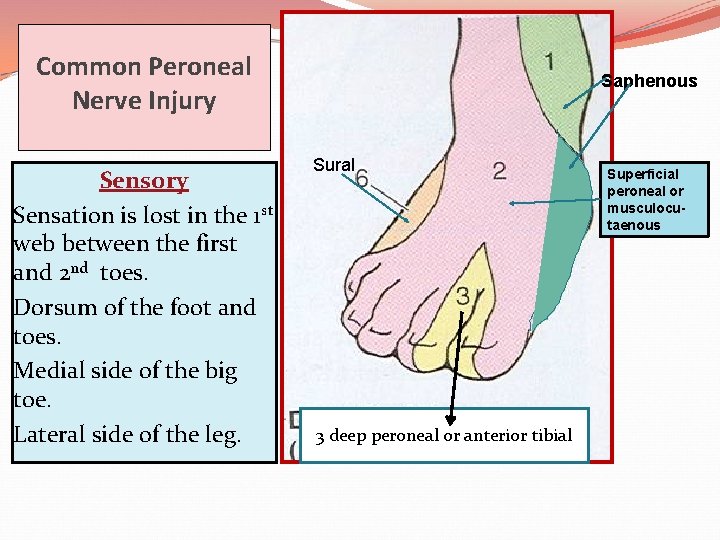 Common Peroneal Nerve Injury

Sensory

Sensation is lost in the 1$^{st}$ web between the first and 2$^{nd}$ toes.

Dorsum of the foot and toes.

Medial side of the big toe.

Lateral side of the leg.

1

Saphenous

Sural

6

2

Superficial peroneal or musculocutaenous

3

3 deep peroneal or anterior tibial